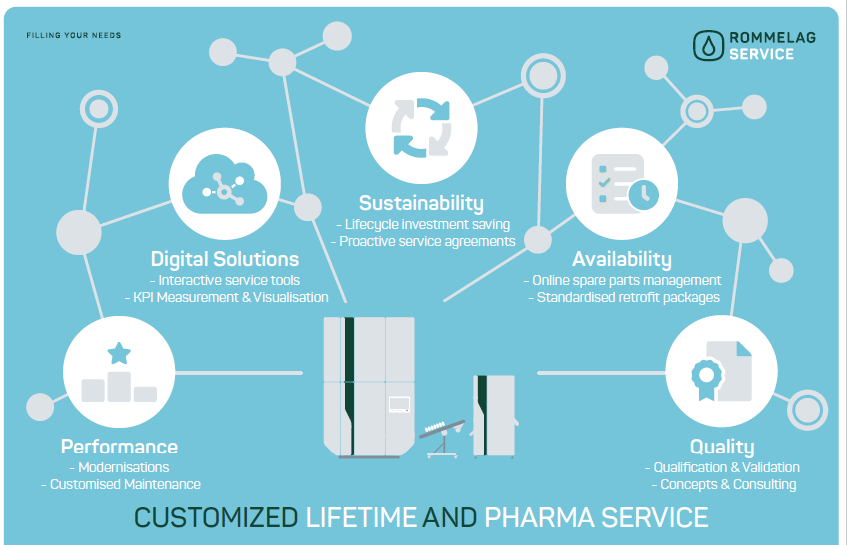 FILLING YOUR NEEDS

ROMMELAG SERVICE

Sustainability
- Lifecycle investment saving
- Proactive service agreements

Digital Solutions
- Interactive service tools
- KPI Measurement & Visualisation

Availability
- Online spare parts management
- Standardised retrofit packages

Performance
- Modernisations
- Customised Maintenance

Quality
- Qualification & Validation
- Concepts & Consulting

CUSTOMIZED LIFETIME AND PHARMA SERVICE